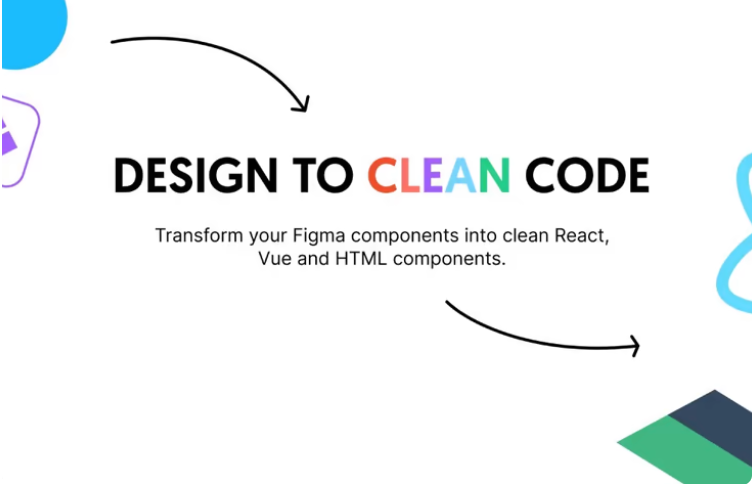 DESIGN TO CLEAN CODE

Transform your Figma components into clean React, Vue and HTML components.